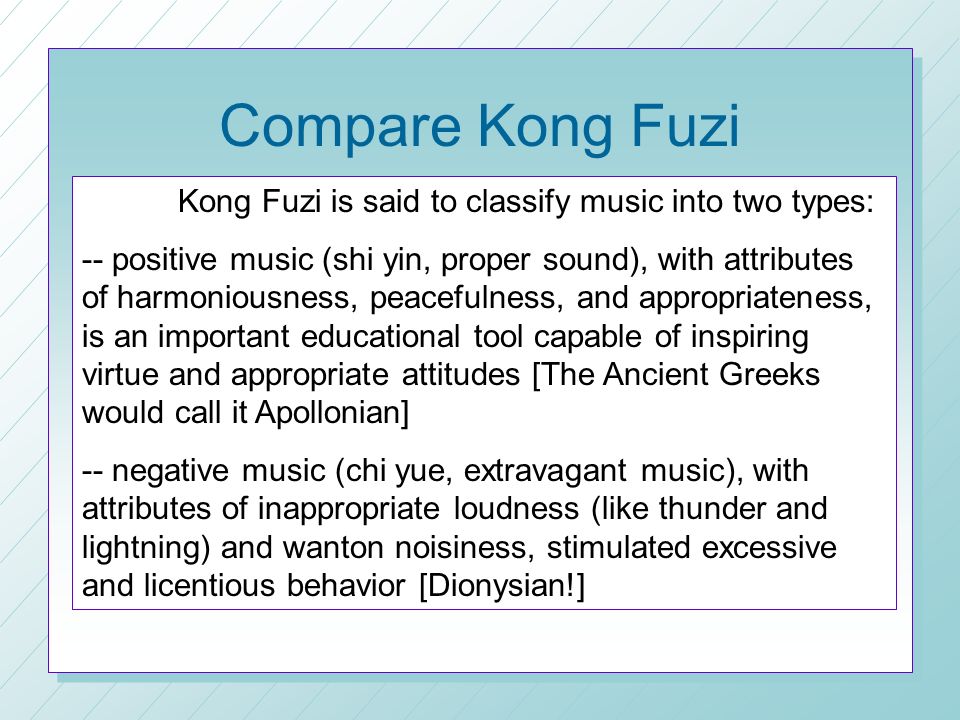 Compare Kong Fuzi

Kong Fuzi is said to classify music into two types:

-- positive music (shi yin, proper sound), with attributes of harmoniousness, peacefulness, and appropriateness, is an important educational tool capable of inspiring virtue and appropriate attitudes [The Ancient Greeks would call it Apollonian]

-- negative music (chi yue, extravagant music), with attributes of inappropriate loudness (like thunder and lightning) and wanton noisiness, stimulated excessive and licentious behavior [Dionysian!]